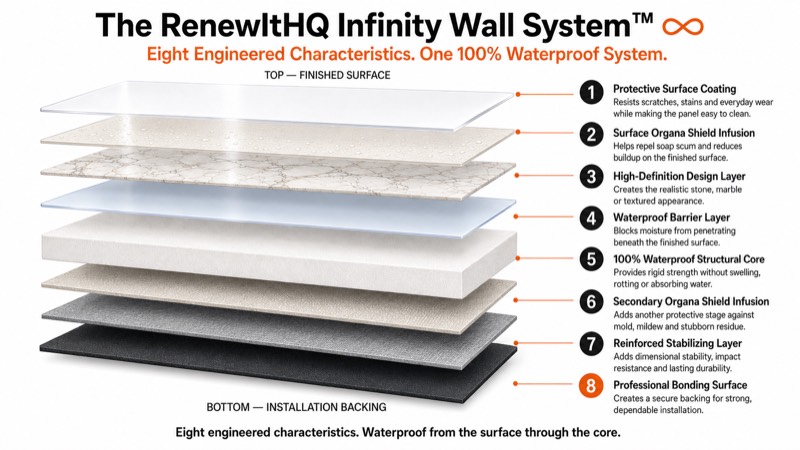 The RenewItHQ Infinity Wall System™ ∞

Eight Engineered Characteristics. One 100% Waterproof System.

TOP — FINISHED SURFACE

1 Protective Surface Coating
Resists scratches, stains and everyday wear while making the panel easy to clean.

2 Surface Organa Shield Infusion
Helps repel soap scum and reduces buildup on the finished surface.

3 High-Definition Design Layer
Creates the realistic stone, marble or textured appearance.

4 Waterproof Barrier Layer
Blocks moisture from penetrating beneath the finished surface.

5 100% Waterproof Structural Core
Provides rigid strength without swelling, rotting or absorbing water.

6 Secondary Organa Shield Infusion
Adds another protective stage against mold, mildew and stubborn residue.

7 Reinforced Stabilizing Layer
Adds dimensional stability, impact resistance and lasting durability.

8 Professional Bonding Surface
Creates a secure backing for strong, dependable installation.

BOTTOM — INSTALLATION BACKING

Eight engineered characteristics. Waterproof from the surface through the core.